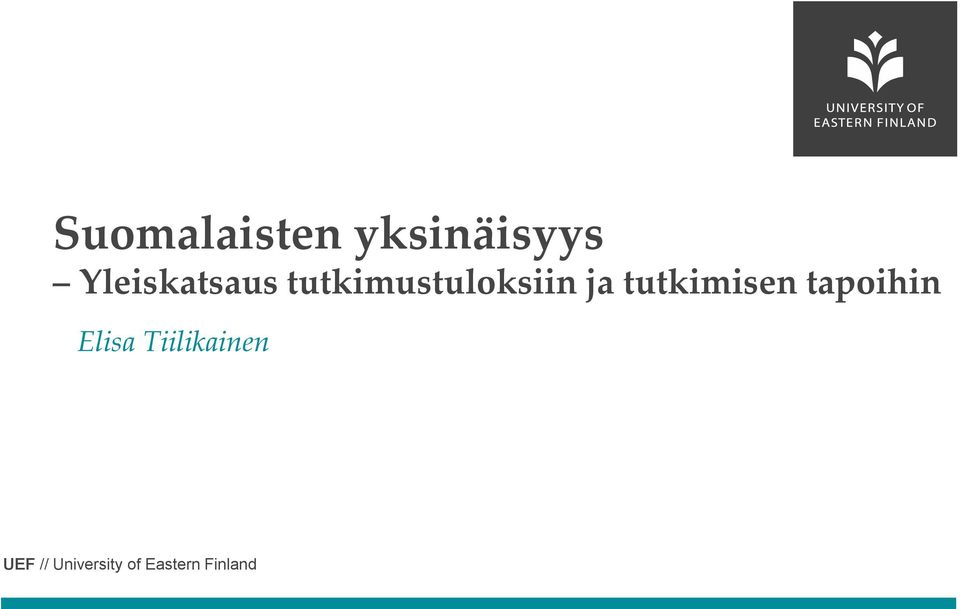 UNIVERSITY OF EASTERN FINLAND

Suomalaisten yksinäisyys
– Yleiskatsaus tutkimustuloksiin ja tutkimisen tapoihin

Elisa Tiilikainen

UEF // University of Eastern Finland